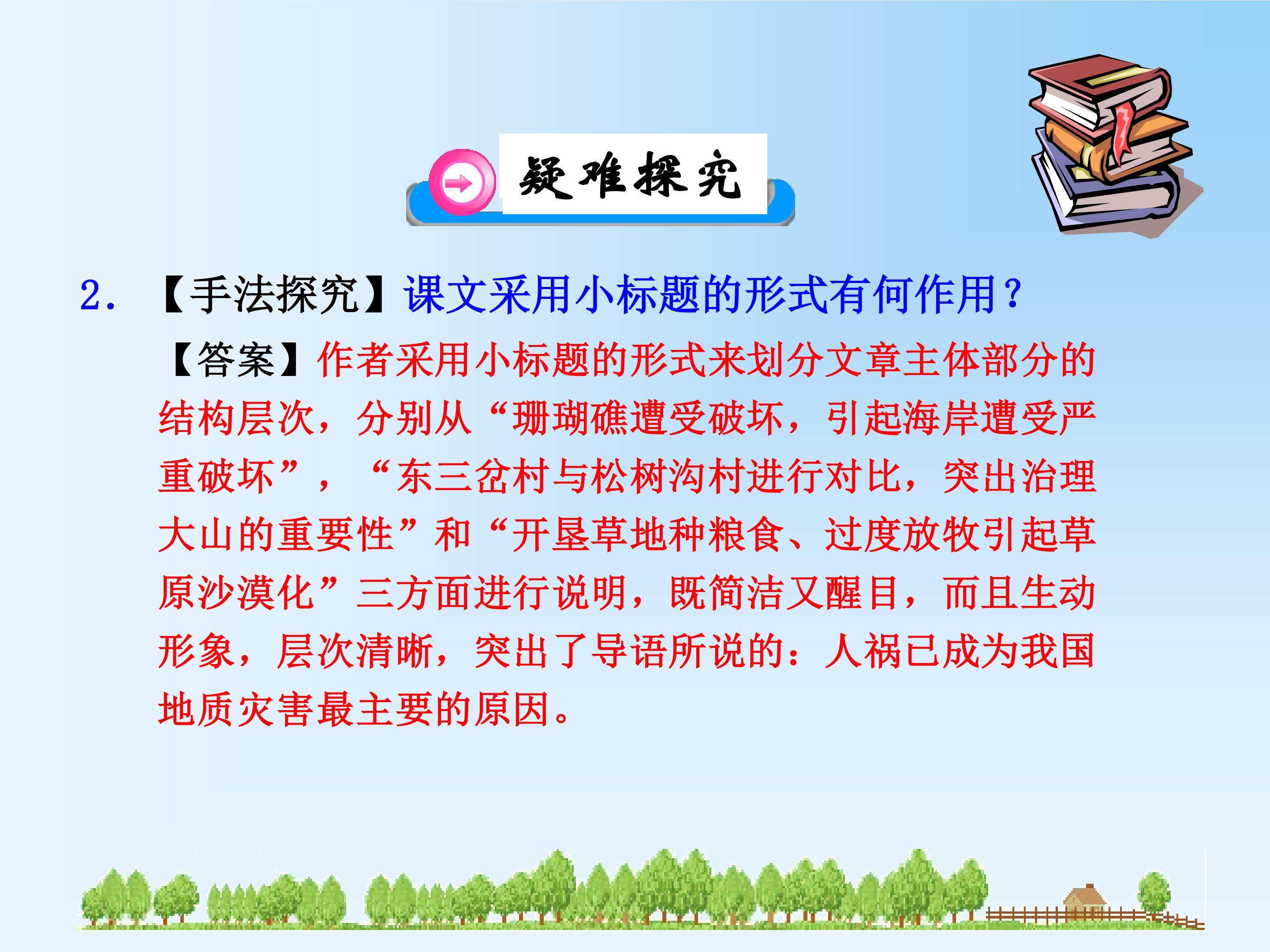 疑难探究

2. 【手法探究】课文采用小标题的形式有何作用？

【答案】作者采用小标题的形式来划分文章主体部分的结构层次，分别从“珊瑚礁遭受破坏，引起海岸遭受严重破坏”，“东三岔村与松树沟村进行对比，突出治理大山的重要性”和“开垦草地种粮食、过度放牧引起草原沙漠化”三方面进行说明，既简洁又醒目，而且生动形象，层次清晰，突出了导语所说的：人祸已成为我国地质灾害最主要的原因。